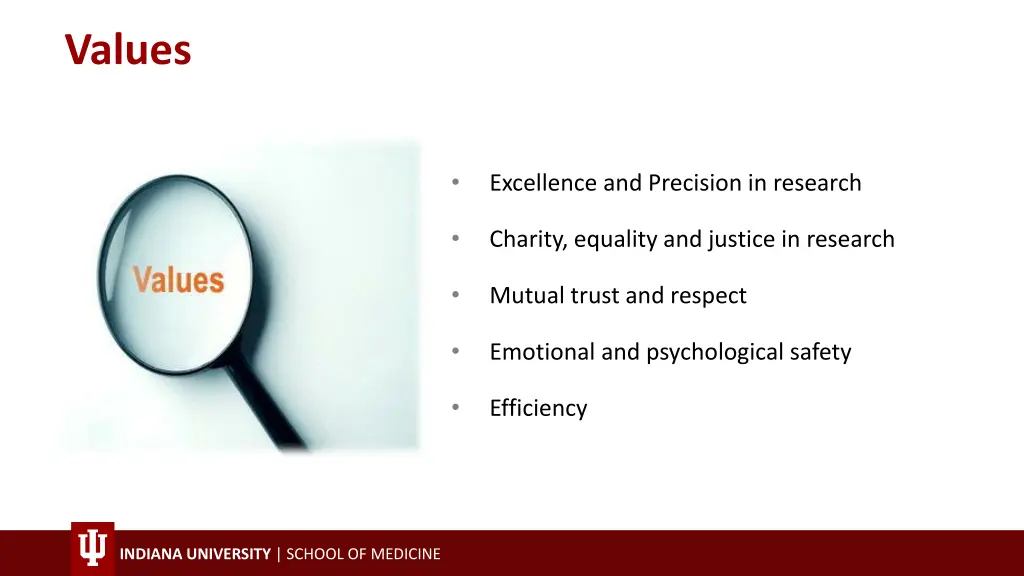 Values

Values

- Excellence and Precision in research
- Charity, equality and justice in research
- Mutual trust and respect
- Emotional and psychological safety
- Efficiency

INDIANA UNIVERSITY | SCHOOL OF MEDICINE